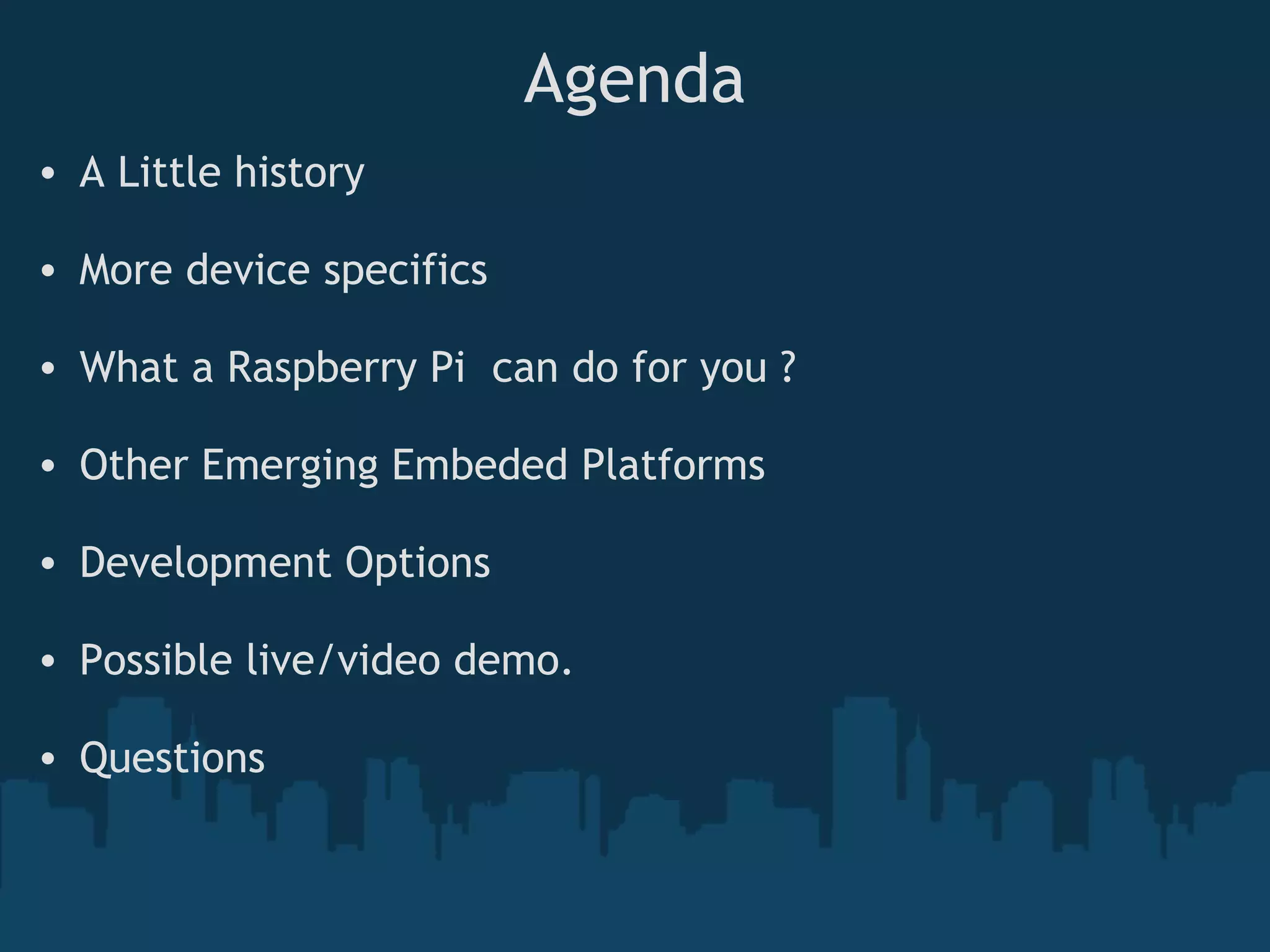 Agenda

• A Little history

• More device specifics

• What a Raspberry Pi can do for you ?

• Other Emerging Embeded Platforms

• Development Options

• Possible live/video demo.

• Questions